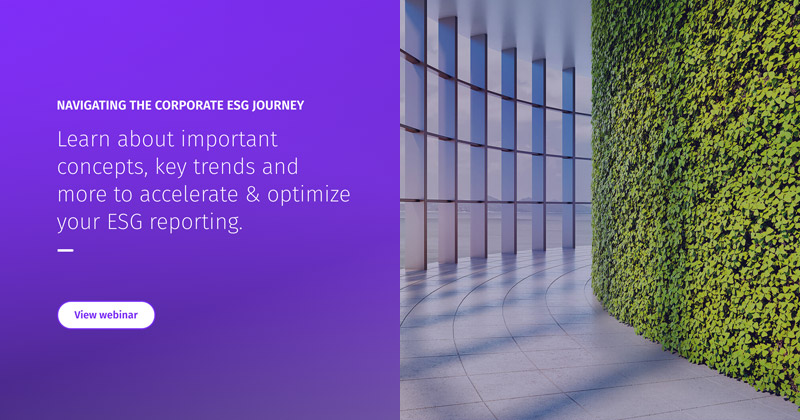 NAVIGATING THE CORPORATE ESG JOURNEY

Learn about important concepts, key trends and more to accelerate & optimize your ESG reporting.

View webinar